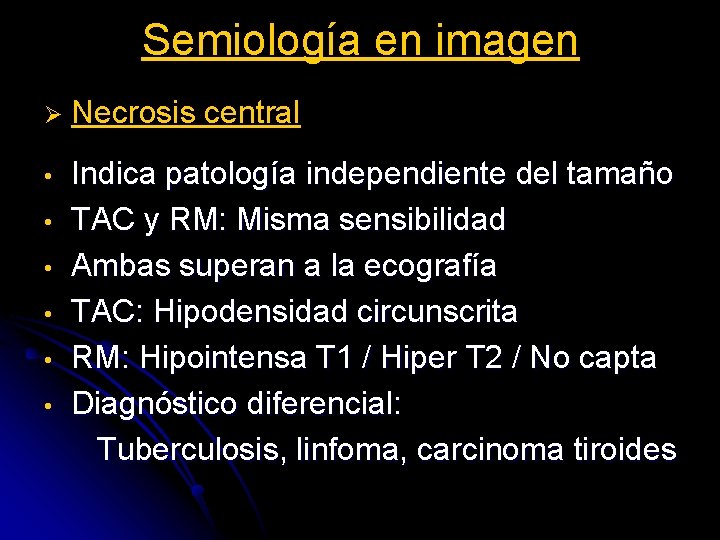 Semiología en imagen

➢ Necrosis central

• Indica patología independiente del tamaño
• TAC y RM: Misma sensibilidad
• Ambas superan a la ecografía
• TAC: Hipodensidad circunscrita
• RM: Hipointensa T1 / Hiper T2 / No capta
• Diagnóstico diferencial:
Tuberculosis, linfoma, carcinoma tiroides